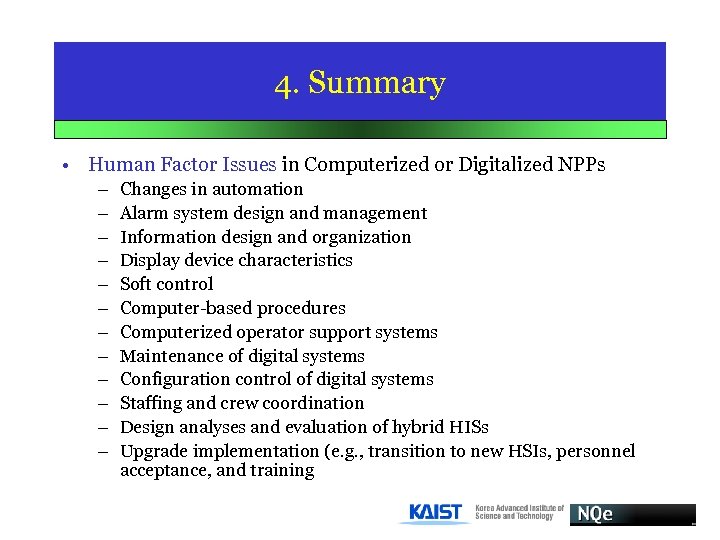 4. Summary

• Human Factor Issues in Computerized or Digitalized NPPs
– Changes in automation
– Alarm system design and management
– Information design and organization
– Display device characteristics
– Soft control
– Computer-based procedures
– Computerized operator support systems
– Maintenance of digital systems
– Configuration control of digital systems
– Staffing and crew coordination
– Design analyses and evaluation of hybrid HISs
– Upgrade implementation (e.g., transition to new HSIs, personnel acceptance, and training

KAIST Korea Advanced Institute of Science and Technology NQe